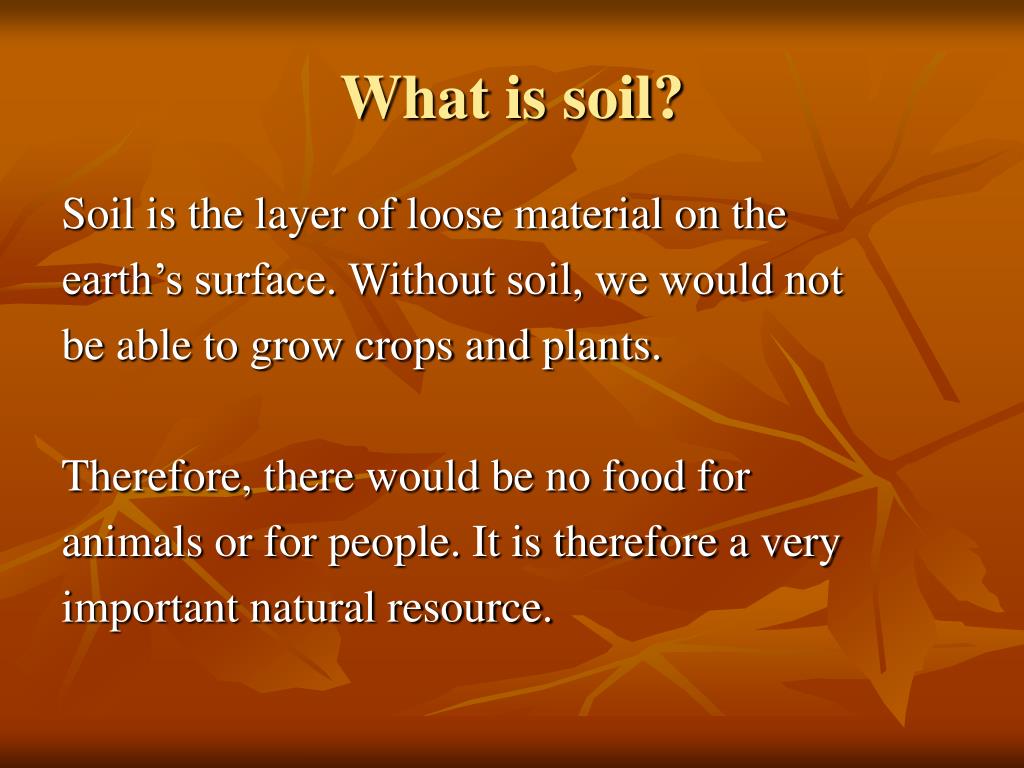 What is soil?

Soil is the layer of loose material on the earth’s surface. Without soil, we would not be able to grow crops and plants.

Therefore, there would be no food for animals or for people. It is therefore a very important natural resource.